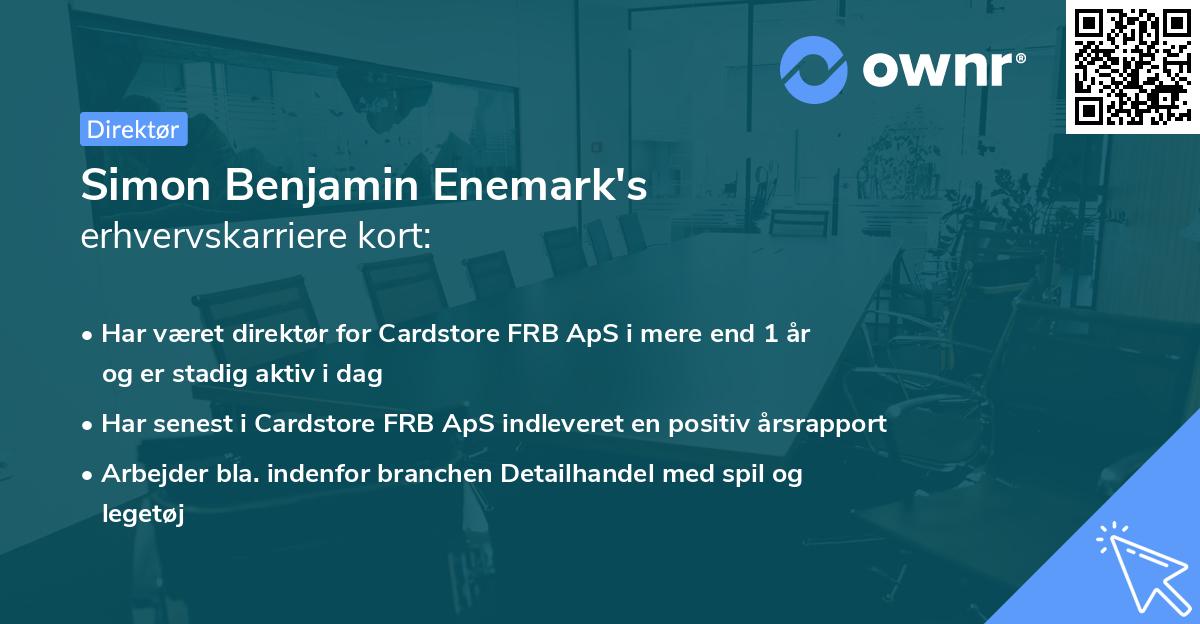 ownr®

Direktør

Simon Benjamin Enemark's
erhvervskarriere kort:

• Har været direktør for Cardstore FRB ApS i mere end 1 år og er stadig aktiv i dag
• Har senest i Cardstore FRB ApS indleveret en positiv årsrapport
• Arbejder bla. indenfor branchen Detailhandel med spil og legetøj